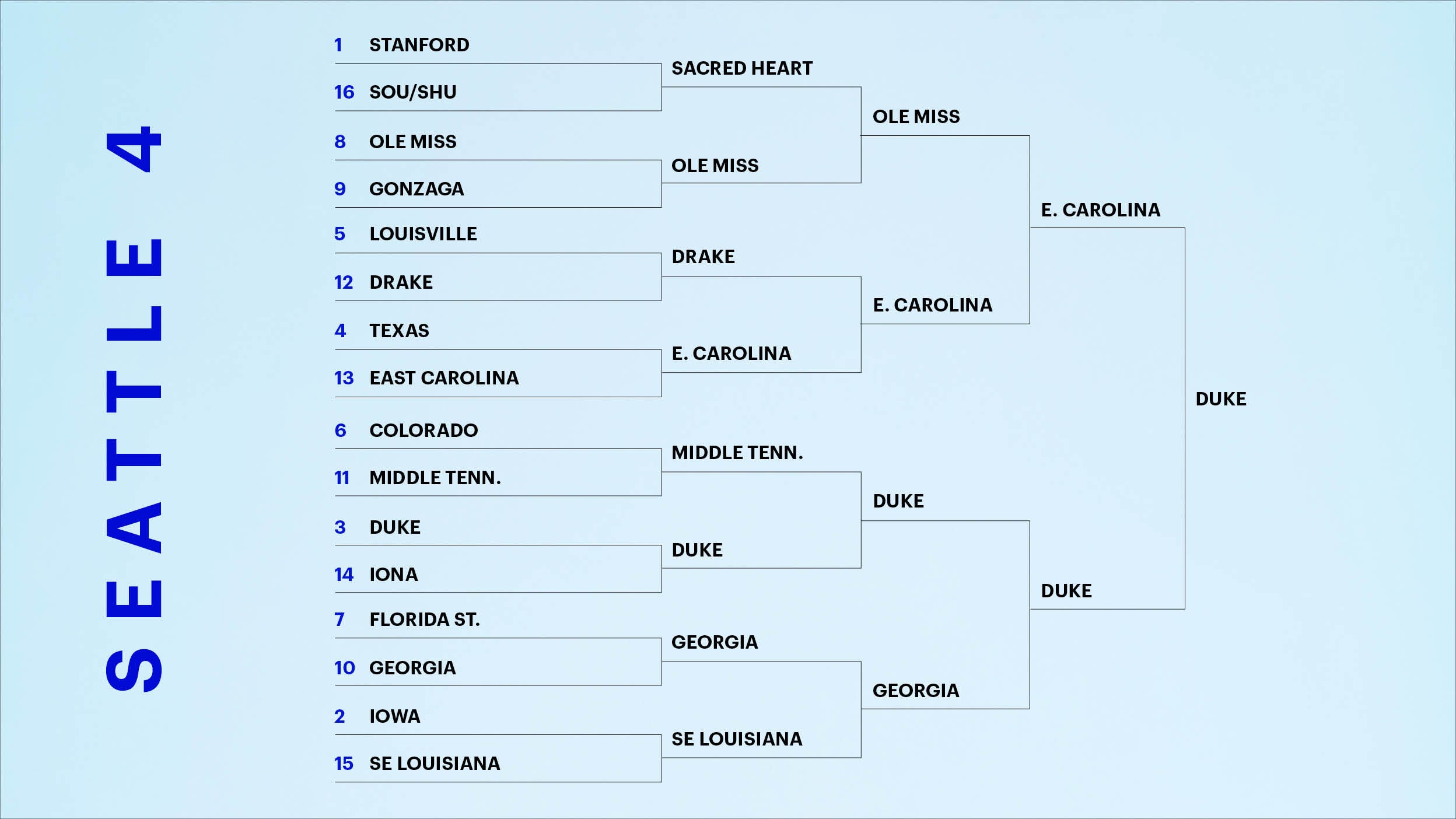 SEATTLE 4

1 STANFORD
16 SOU/SHU
8 OLE MISS
9 GONZAGA
5 LOUISVILLE
12 DRAKE
4 TEXAS
13 EAST CAROLINA
6 COLORADO
11 MIDDLE TENN.
3 DUKE
14 IONA
7 FLORIDA ST.
10 GEORGIA
2 IOWA
15 SE LOUISIANA

SACRED HEART
OLE MISS
DRAKE
E. CAROLINA
MIDDLE TENN.
DUKE
GEORGIA
SE LOUISIANA

OLE MISS
E. CAROLINA
DUKE
GEORGIA

E. CAROLINA
DUKE

DUKE